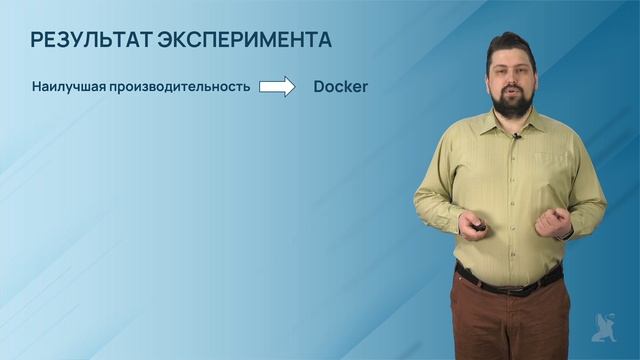 РЕЗУЛЬТАТ ЭКСПЕРИМЕНТА

Наилучшая производительность Docker